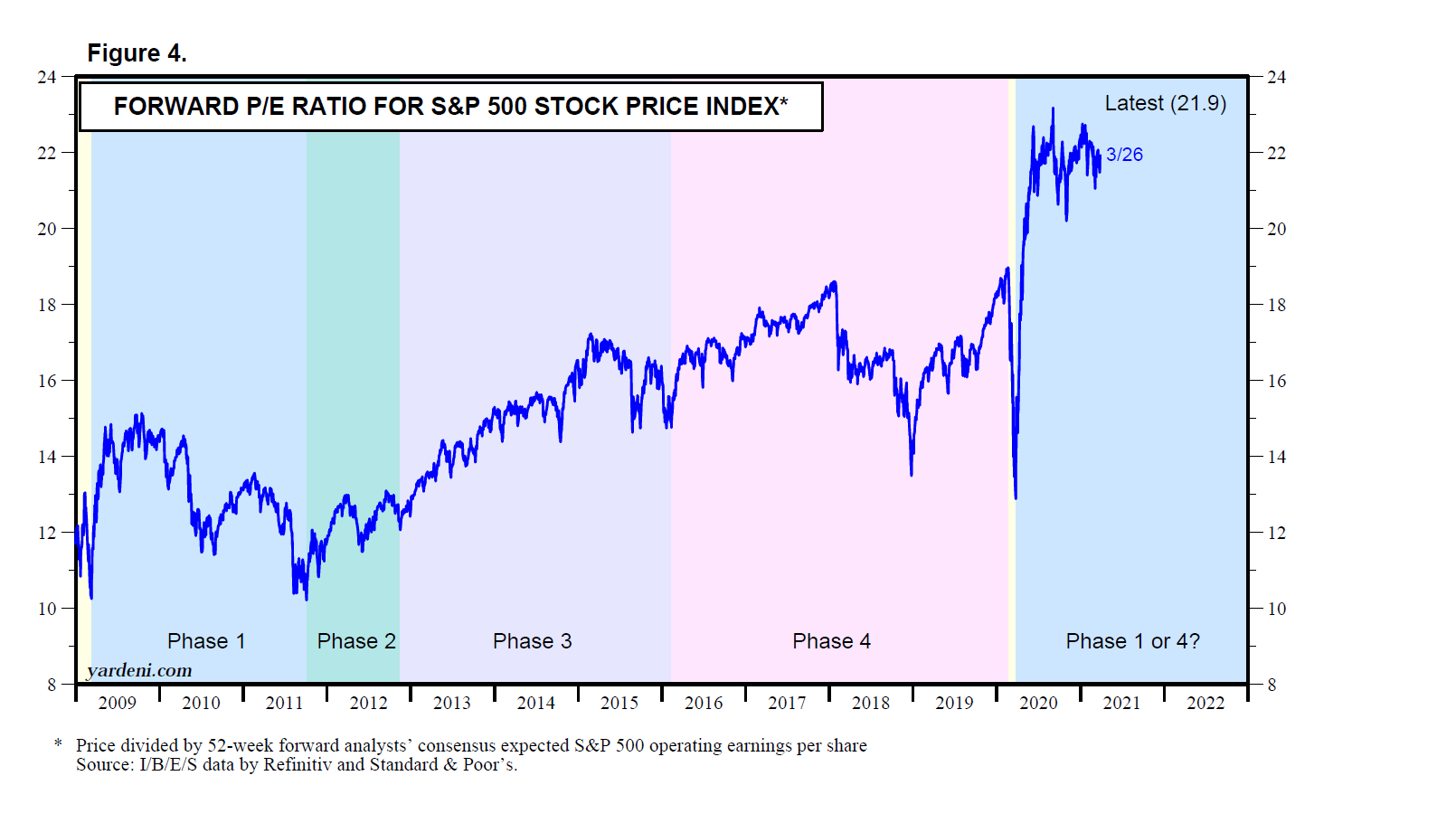 Figure 4.

FORWARD P/E RATIO FOR S&P 500 STOCK PRICE INDEX*

Latest (21.9)

3/26

24
22
20
18
16
14
12
10
8

24
22
20
18
16
14
12
10
8

Phase 1
Phase 2
Phase 3
Phase 4
Phase 1 or 4?

yardeni.com

2009 2010 2011 2012 2013 2014 2015 2016 2017 2018 2019 2020 2021 2022

* Price divided by 52-week forward analysts' consensus expected S&P 500 operating earnings per share
Source: I/B/E/S data by Refinitiv and Standard & Poor's.